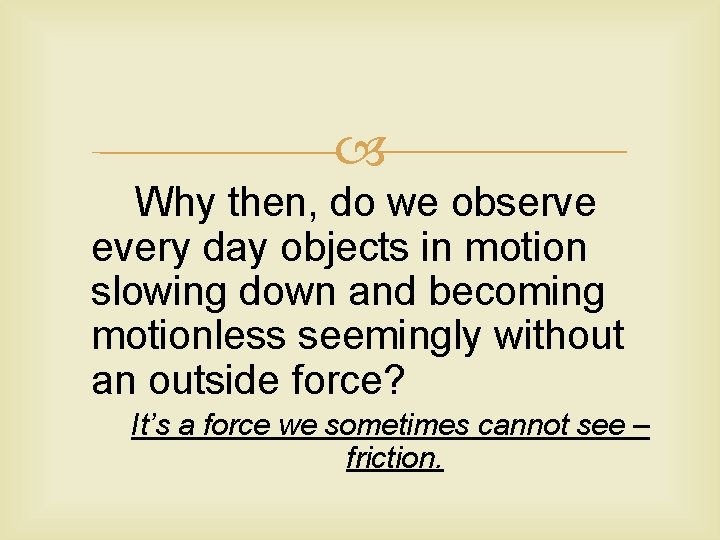 Why then, do we observe every day objects in motion slowing down and becoming motionless seemingly without an outside force?

It’s a force we sometimes cannot see – friction.